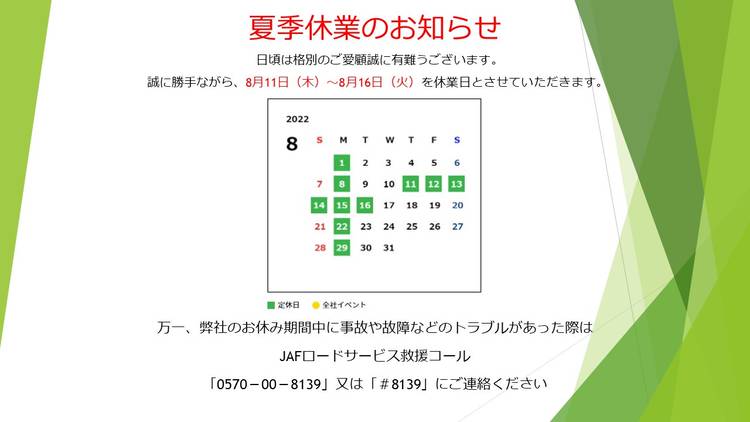 夏季休業のお知らせ

日頃は格別のご愛顧誠に有難うございます。

誠に勝手ながら、8月11日（木）～8月16日（火）を休業日とさせていただきます。

2022

8

| S | M | T | W | T | F | S |
|---|---|---|---|---|---|---|
| | 1 | 2 | 3 | 4 | 5 | 6 |
| 7 | 8 | 9 | 10 | 11 | 12 | 13 |
| 14 | 15 | 16 | 17 | 18 | 19 | 20 |
| 21 | 22 | 23 | 24 | 25 | 26 | 27 |
| 28 | 29 | 30 | 31 | | | |

定休日　全社イベント

万一、弊社のお休み期間中に事故や故障などのトラブルがあった際は

JAFロードサービス救援コール

「0570－00－8139」又は「＃8139」にご連絡ください